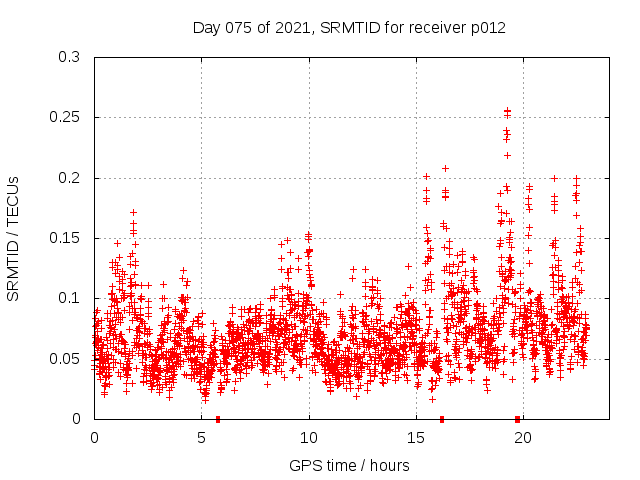 Day 075 of 2021, SRMTID for receiver p012

SRMTID / TECUs

0.3
0.25
0.2
0.15
0.1
0.05
0

0
5
10
15
20

GPS time / hours